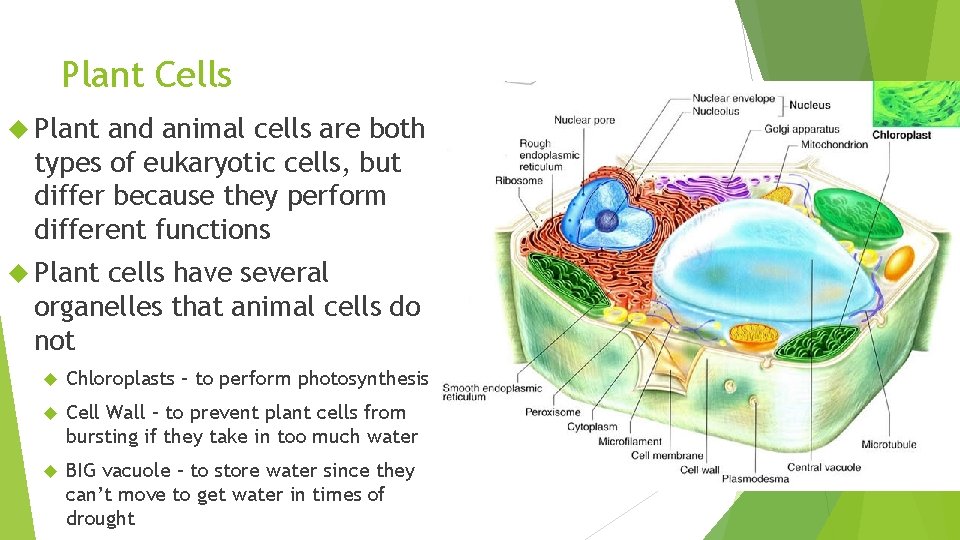 Plant Cells

Plant and animal cells are both types of eukaryotic cells, but differ because they perform different functions

Plant cells have several organelles that animal cells do not

Chloroplasts – to perform photosynthesis

Cell Wall – to prevent plant cells from bursting if they take in too much water

BIG vacuole – to store water since they can't move to get water in times of drought

Nuclear envelope
Nucleolus
Nucleus
Nuclear pore
Golgi apparatus
Mitochondrion
Chloroplast
Rough endoplasmic reticulum
Ribosome
Smooth endoplasmic reticulum
Peroxisome
Cytoplasm
Microfilament
Cell membrane
Cell wall
Plasmodesma
Central vacuole
Microtubule